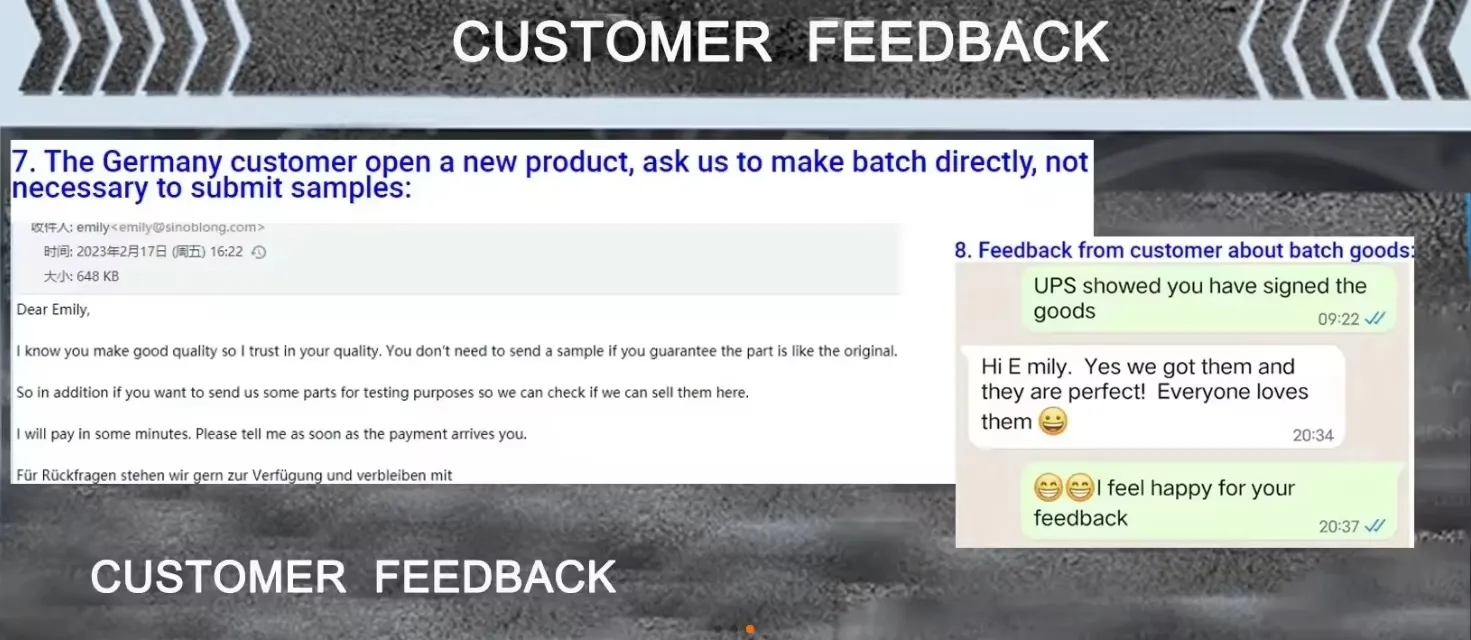 CUSTOMER FEEDBACK

7. The Germany customer open a new product, ask us to make batch directly, not necessary to submit samples:

收件人: emily<emily@sinoblong.com>
时间: 2023年2月17日 (周五) 16:22
大小: 648 KB

Dear Emily,

I know you make good quality so I trust in your quality. You don't need to send a sample if you guarantee the part is like the original.

So in addition if you want to send us some parts for testing purposes so we can check if we can sell them here.

I will pay in some minutes. Please tell me as soon as the payment arrives you.

Für Rückfragen stehen wir gern zur Verfügung und verbleiben mit

8. Feedback from customer about batch goods:

UPS showed you have signed the goods
09:22

Hi E mily. Yes we got them and they are perfect! Everyone loves them 😀
20:34

😁😁I feel happy for your feedback
20:37

CUSTOMER FEEDBACK